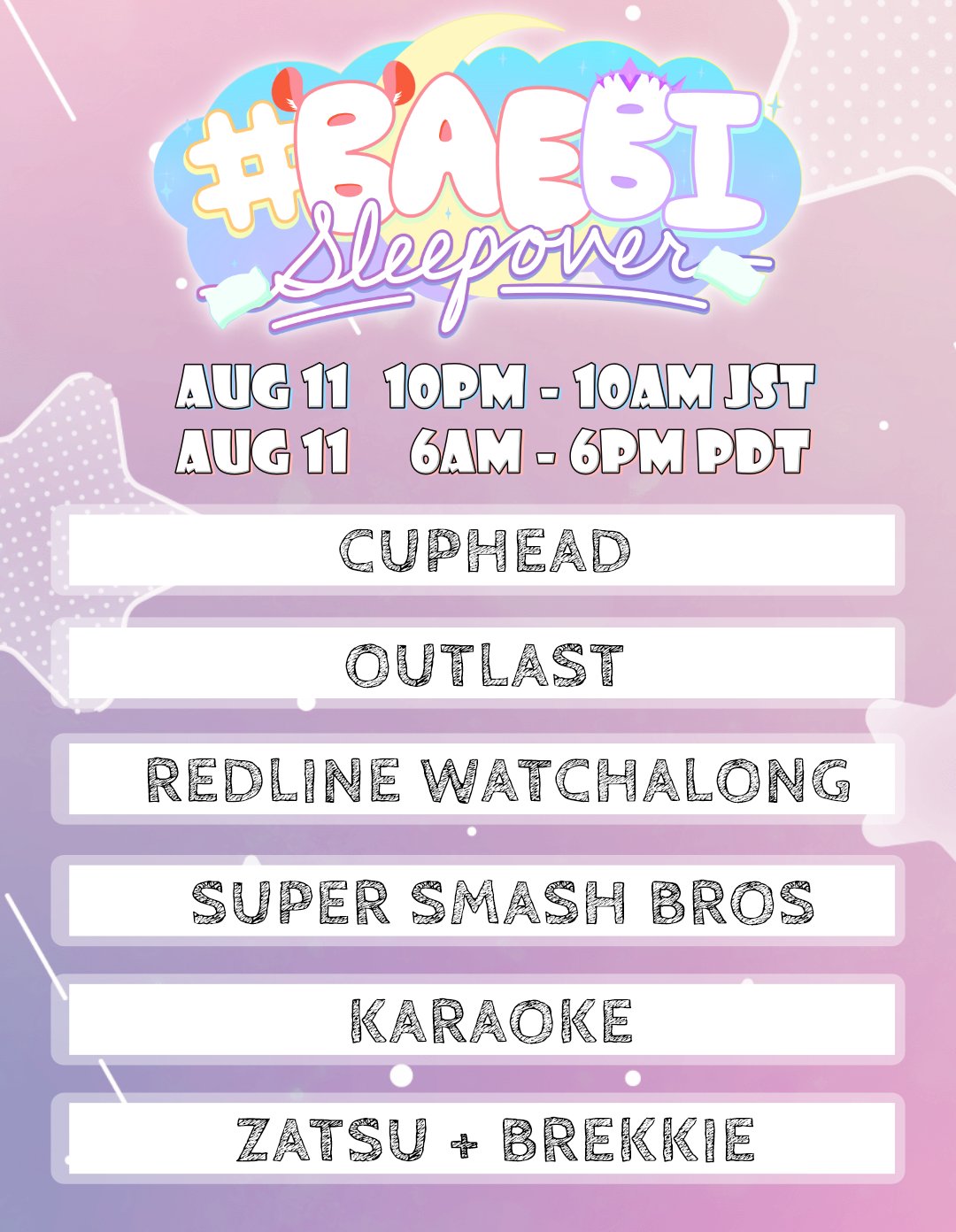 #BAEBI Sleepover

AUG 11 10PM - 10AM JST
AUG 11 6AM - 6PM PDT

CUPHEAD

OUTLAST

REDLINE WATCHALONG

SUPER SMASH BROS

KARAOKE

ZATSU + BREKKIE